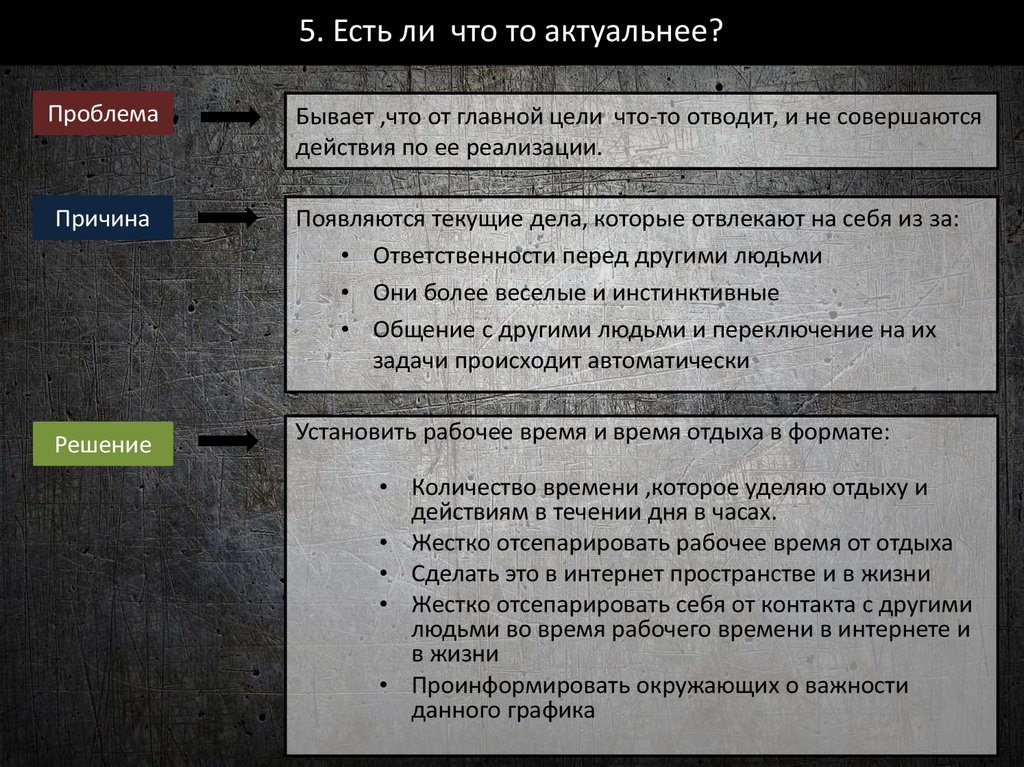 5. Есть ли что то актуальнее?

Проблема

Бывает ,что от главной цели что-то отводит, и не совершаются действия по ее реализации.

Причина

Появляются текущие дела, которые отвлекают на себя из за:

• Ответственности перед другими людьми
• Они более веселые и инстинктивные
• Общение с другими людьми и переключение на их задачи происходит автоматически

Решение

Установить рабочее время и время отдыха в формате:

• Количество времени ,которое уделяю отдыху и действиям в течении дня в часах.
• Жестко отсепарировать рабочее время от отдыха
• Сделать это в интернет пространстве и в жизни
• Жестко отсепарировать себя от контакта с другими людьми во время рабочего времени в интернете и в жизни
• Проинформировать окружающих о важности данного графика